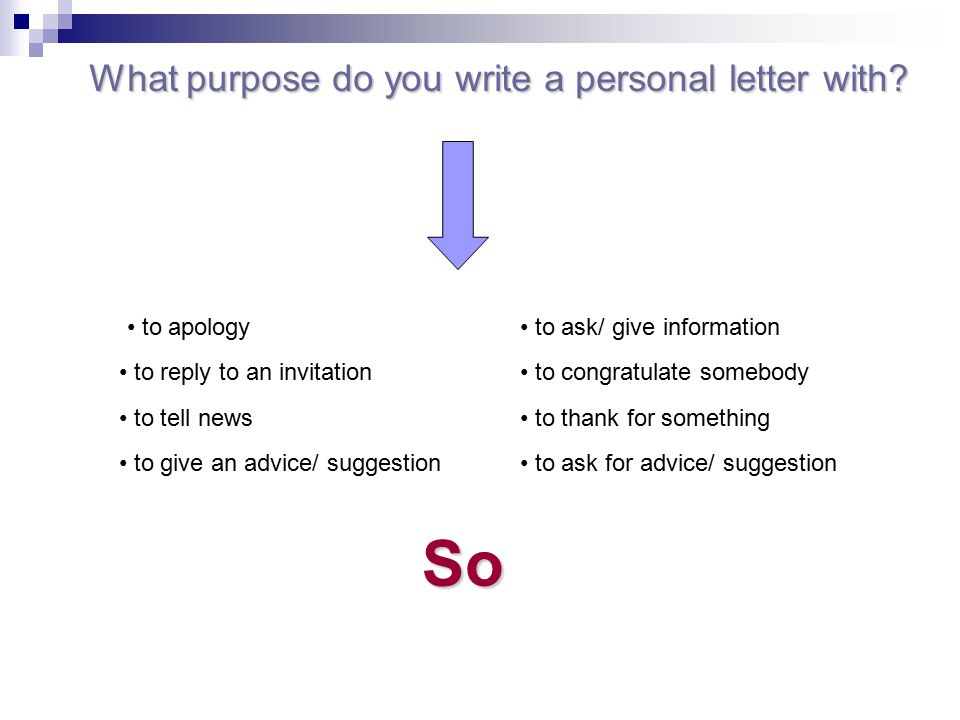 What purpose do you write a personal letter with?

• to apology
• to reply to an invitation
• to tell news
• to give an advice/ suggestion

• to ask/ give information
• to congratulate somebody
• to thank for something
• to ask for advice/ suggestion

So